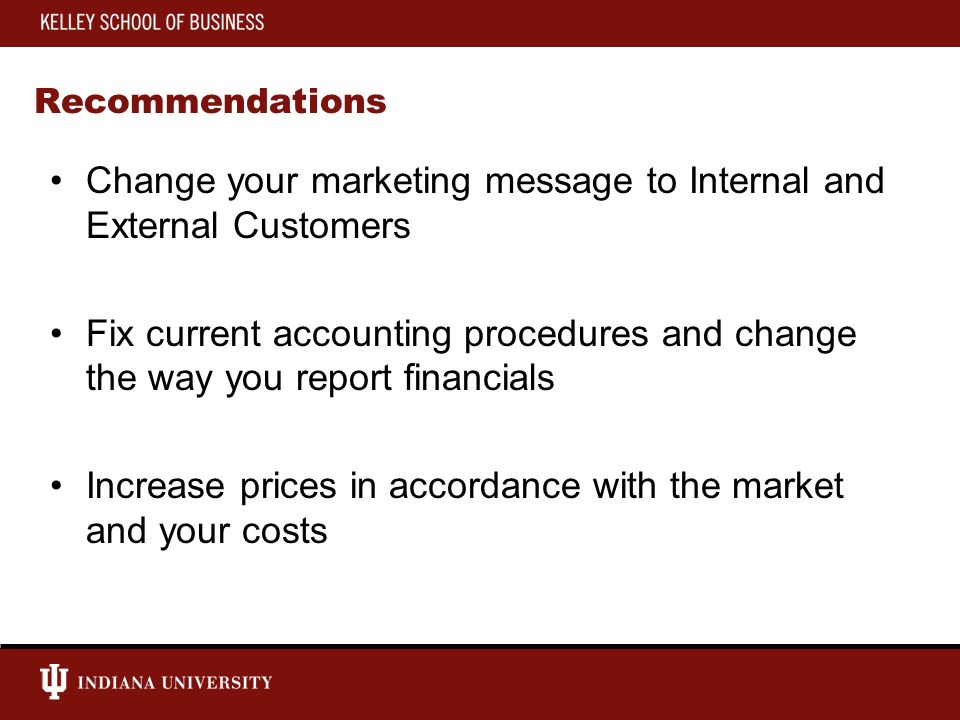 KELLEY SCHOOL OF BUSINESS

Recommendations

• Change your marketing message to Internal and External Customers

• Fix current accounting procedures and change the way you report financials

• Increase prices in accordance with the market and your costs

INDIANA UNIVERSITY